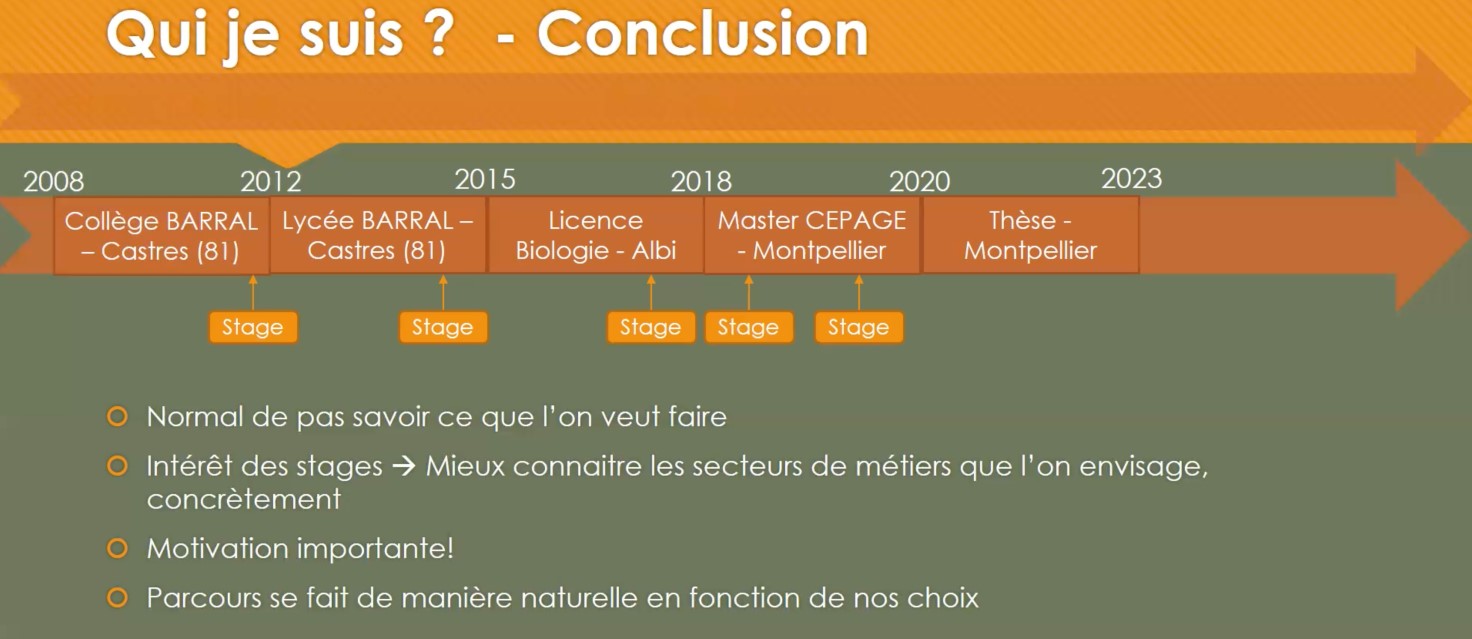 Qui je suis ? - Conclusion

2008
2012
2015
2018
2020
2023

Collège BARRAL – Castres (81)
Lycée BARRAL – Castres (81)
Licence Biologie - Albi
Master CEPAGE - Montpellier
Thèse - Montpellier

Stage
Stage
Stage
Stage
Stage

Normal de pas savoir ce que l'on veut faire

Intérêt des stages → Mieux connaitre les secteurs de métiers que l'on envisage, concrètement

Motivation importante!

Parcours se fait de manière naturelle en fonction de nos choix